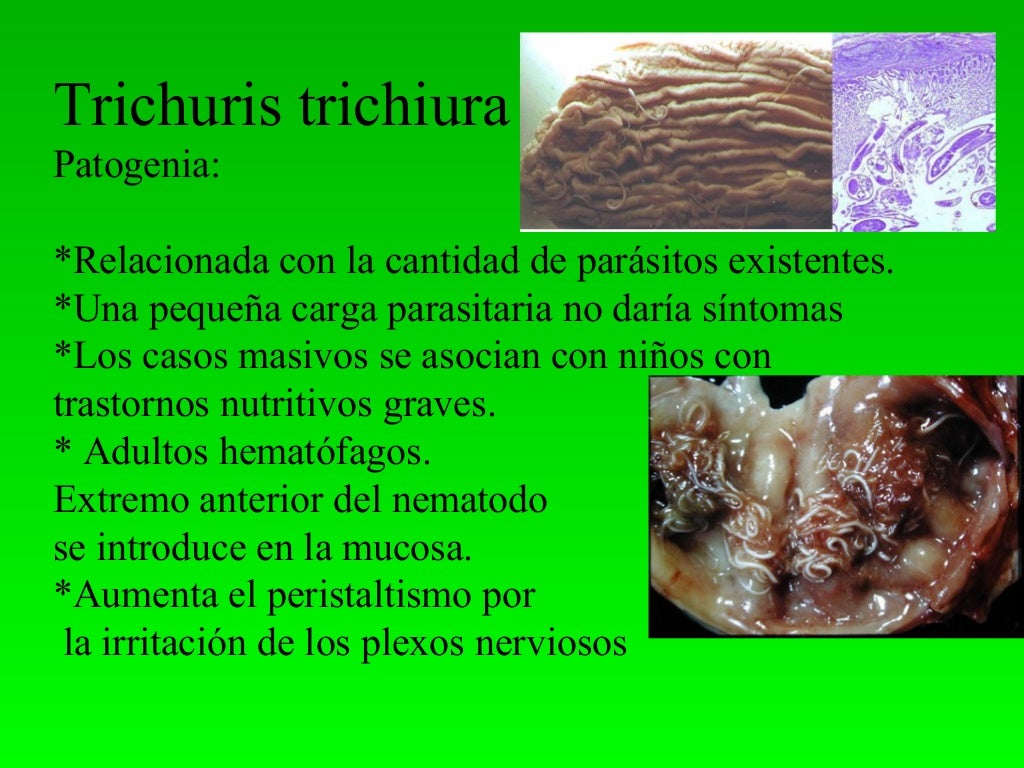 Trichuris trichiura
Patogenia:

*Relacionada con la cantidad de parásitos existentes.
*Una pequeña carga parasitaria no daría síntomas
*Los casos masivos se asocian con niños con trastornos nutritivos graves.
* Adultos hematófagos.
Extremo anterior del nematodo se introduce en la mucosa.
*Aumenta el peristaltismo por la irritación de los plexos nerviosos